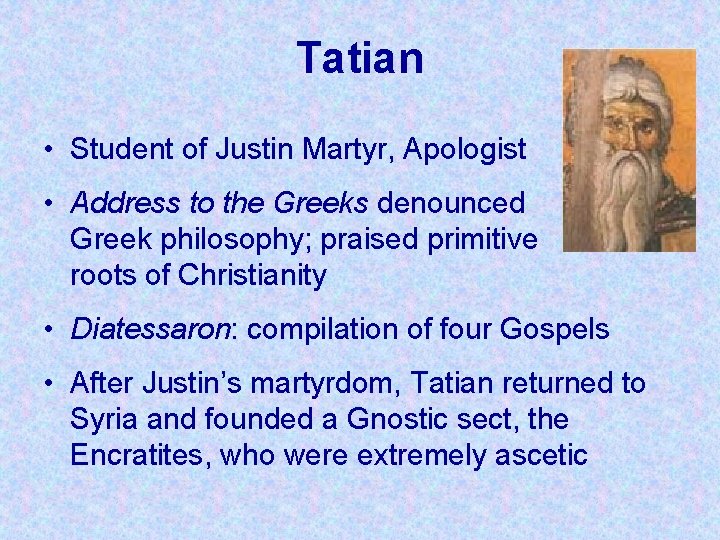 Tatian

• Student of Justin Martyr, Apologist

• Address to the Greeks denounced Greek philosophy; praised primitive roots of Christianity

• Diatessaron: compilation of four Gospels

• After Justin's martyrdom, Tatian returned to Syria and founded a Gnostic sect, the Encratites, who were extremely ascetic